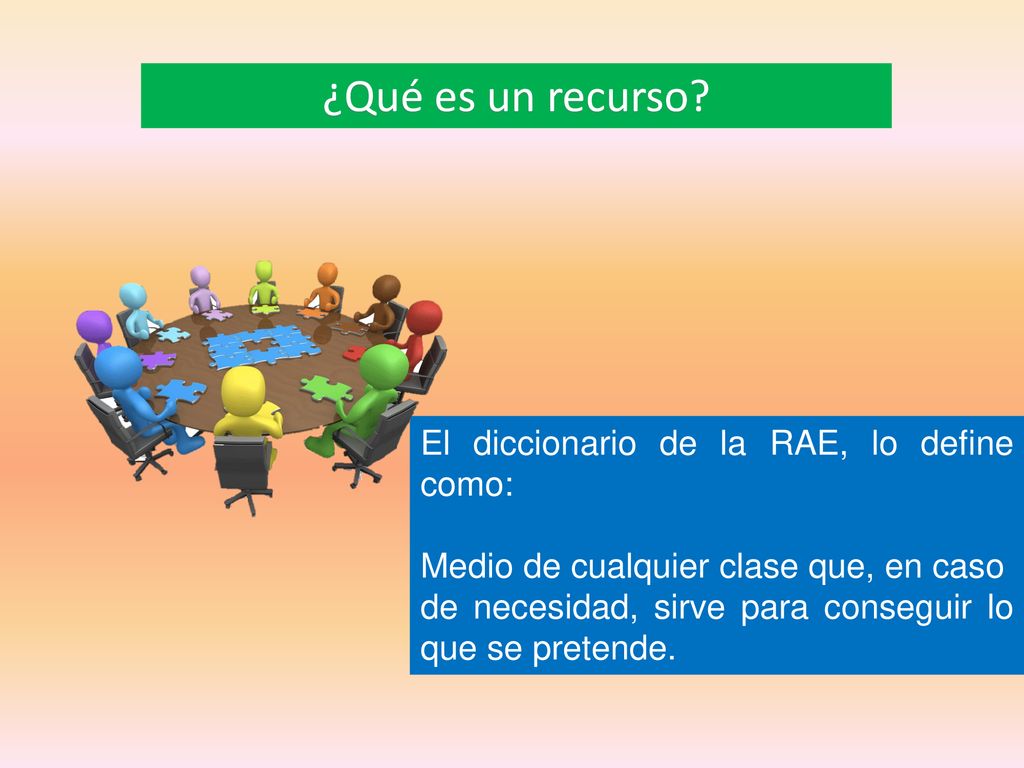 ¿Qué es un recurso?

El diccionario de la RAE, lo define como:

Medio de cualquier clase que, en caso de necesidad, sirve para conseguir lo que se pretende.